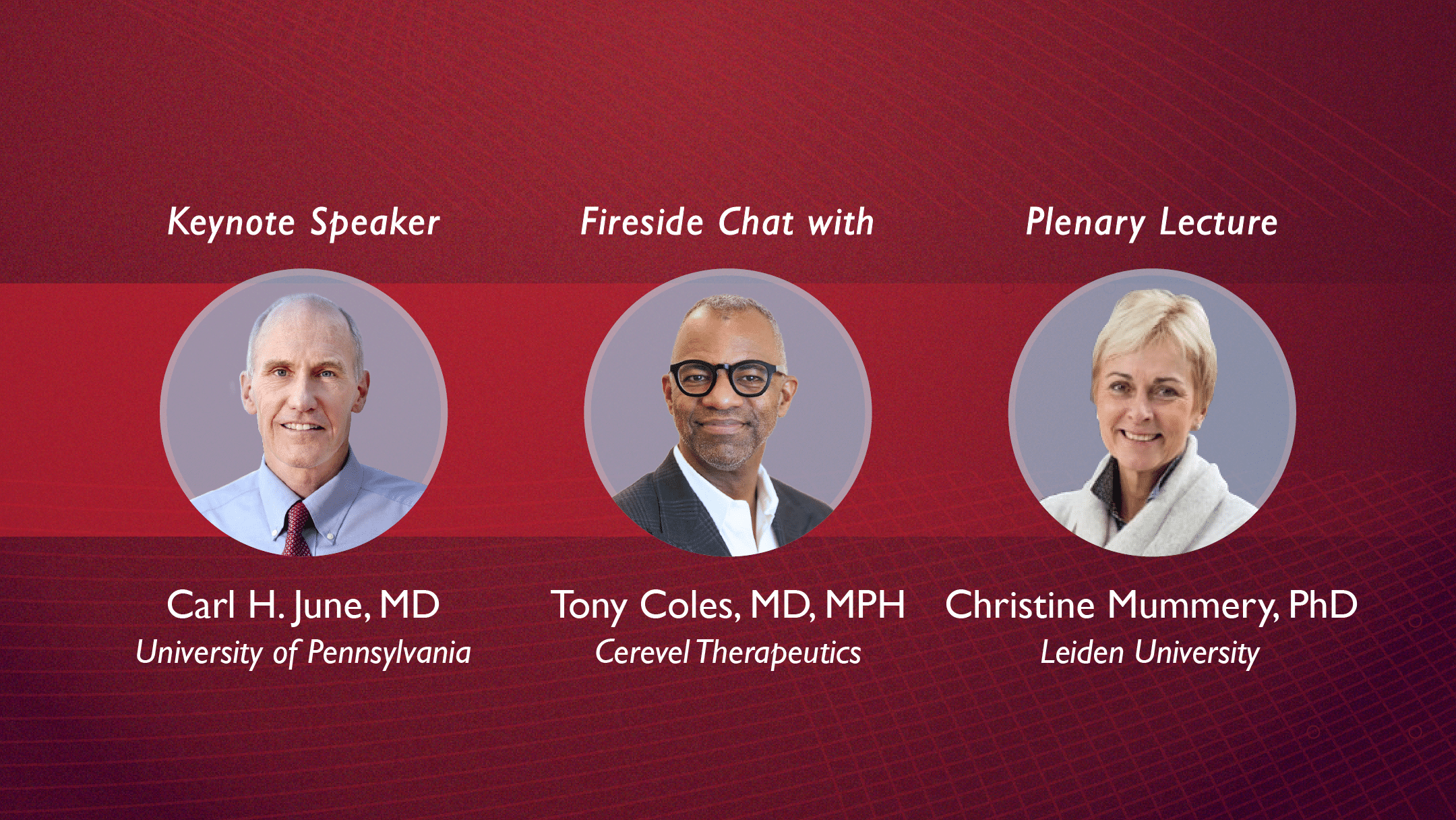 Keynote Speaker

Carl H. June, MD
University of Pennsylvania

Fireside Chat with

Tony Coles, MD, MPH
Cerevel Therapeutics

Plenary Lecture

Christine Mummery, PhD
Leiden University